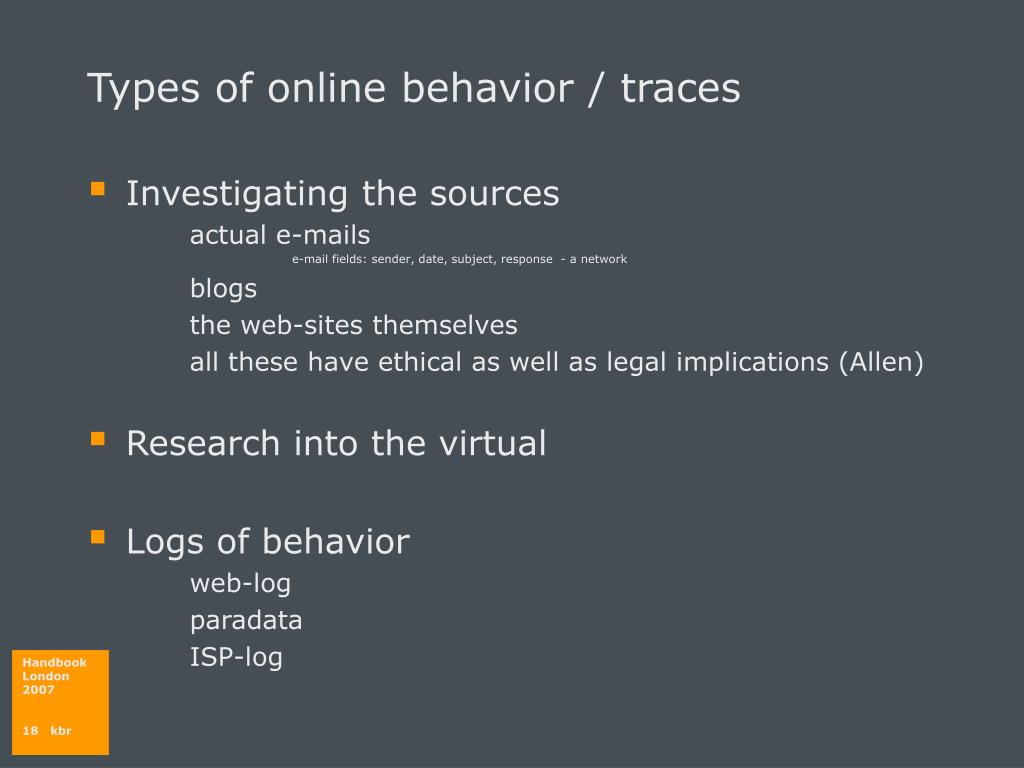 Types of online behavior / traces

Investigating the sources
actual e-mails
e-mail fields: sender, date, subject, response - a network
blogs
the web-sites themselves
all these have ethical as well as legal implications (Allen)

Research into the virtual

Logs of behavior
web-log
paradata
ISP-log

Handbook
London
2007

18 kbr